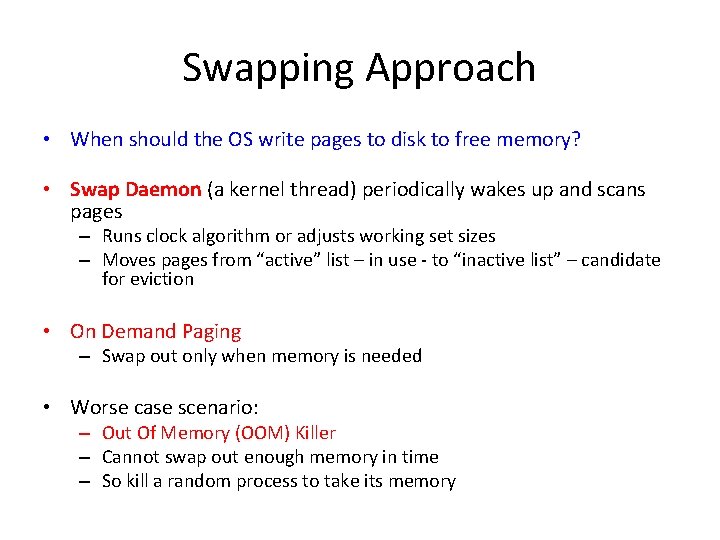 Swapping Approach

• When should the OS write pages to disk to free memory?

• Swap Daemon (a kernel thread) periodically wakes up and scans pages
– Runs clock algorithm or adjusts working set sizes
– Moves pages from “active” list – in use - to “inactive list” – candidate for eviction

• On Demand Paging
– Swap out only when memory is needed

• Worse case scenario:
– Out Of Memory (OOM) Killer
– Cannot swap out enough memory in time
– So kill a random process to take its memory